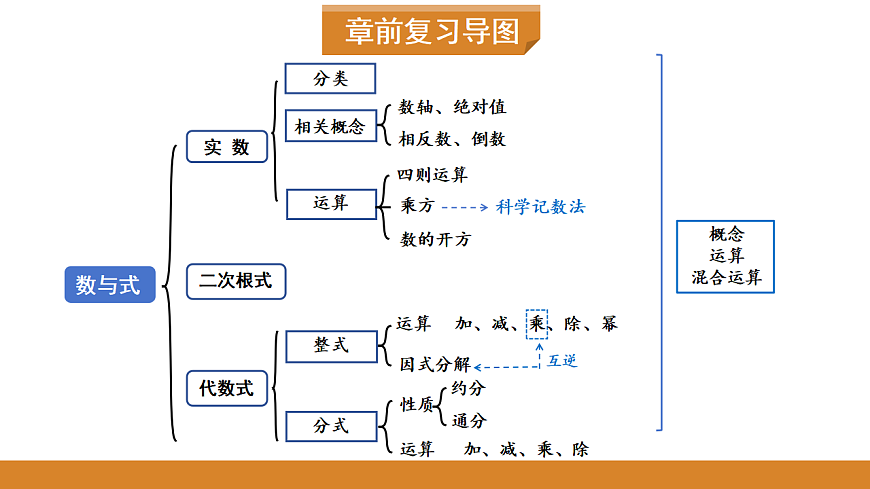 章前复习导图

数与式

实 数
分类
相关概念
数轴、绝对值
相反数、倒数
运算
四则运算
乘方
科学记数法
数的开方

二次根式

代数式
整式
运算 加、减、乘、除、幂
因式分解
互逆
分式
性质
约分
通分
运算 加、减、乘、除

概念
运算
混合运算